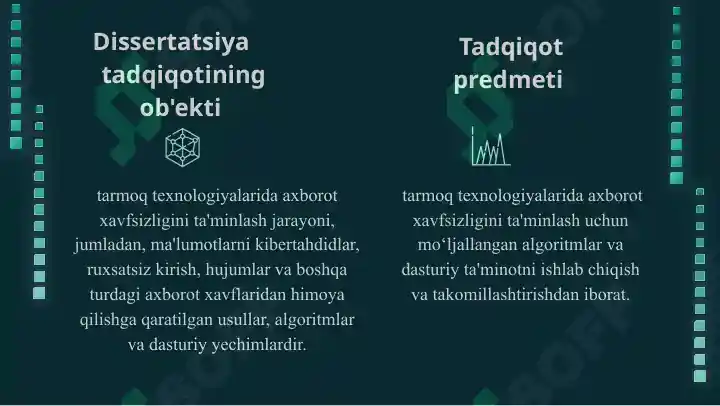 Dissertatsiya tadqiqotining ob'ekti

tarmoq texnologiyalarida axborot xavfsizligini ta'minlash jarayoni, jumladan, ma'lumotlarni kibertahdidlar, ruxsatsiz kirish, hujumlar va boshqa turdagi axborot xavflaridan himoya qilishga qaratilgan usullar, algoritmlar va dasturiy yechimlardir.

Tadqiqot predmeti

tarmoq texnologiyalarida axborot xavfsizligini ta'minlash uchun mo‘ljallangan algoritmlar va dasturiy ta'minotni ishlab chiqish va takomillashtirishdan iborat.